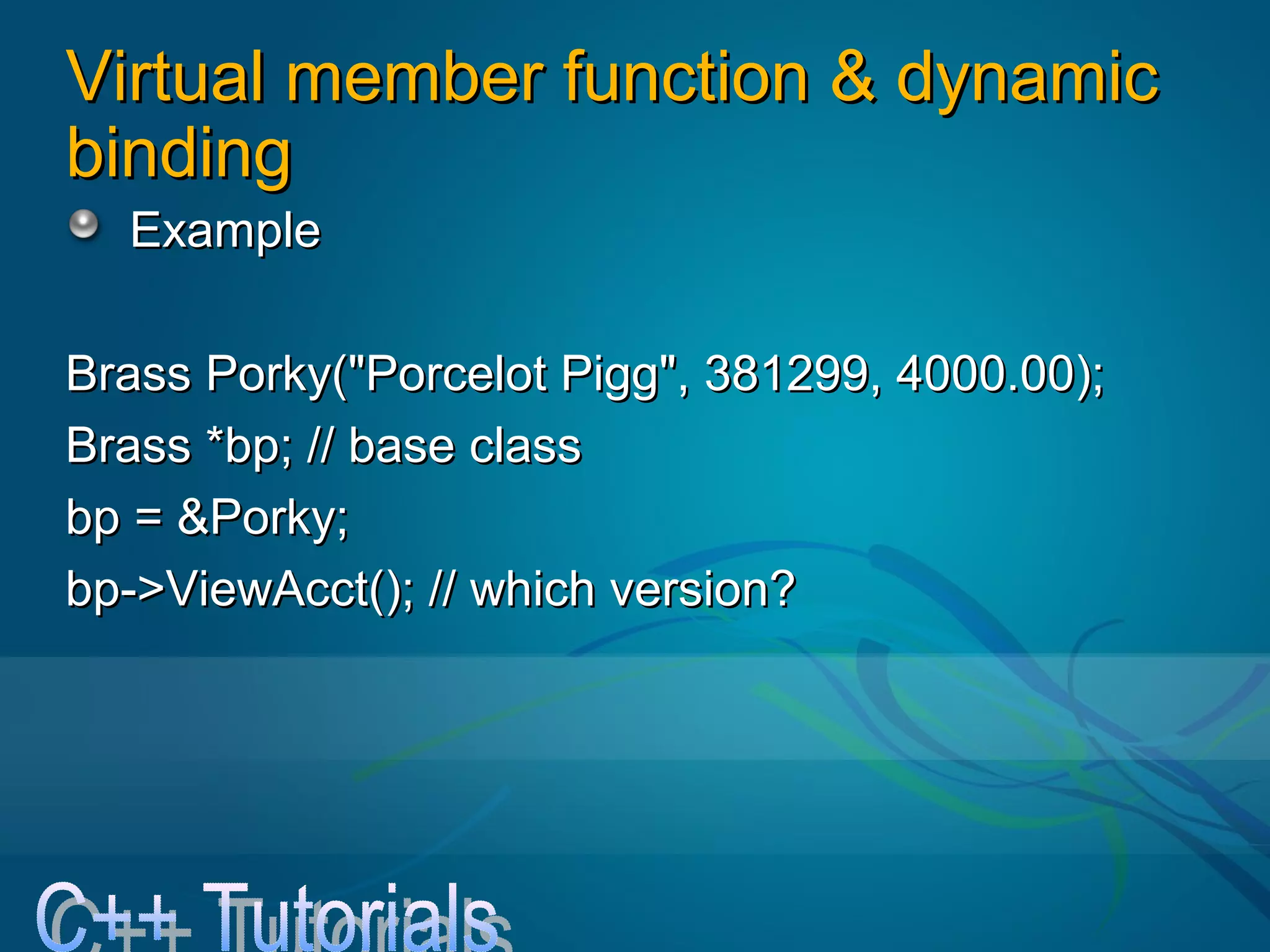 Virtual member function & dynamic binding

Example

Brass Porky("Porcelot Pigg", 381299, 4000.00);

Brass *bp; // base class

bp = &Porky;

bp->ViewAcct(); // which version?

C++ Tutorials